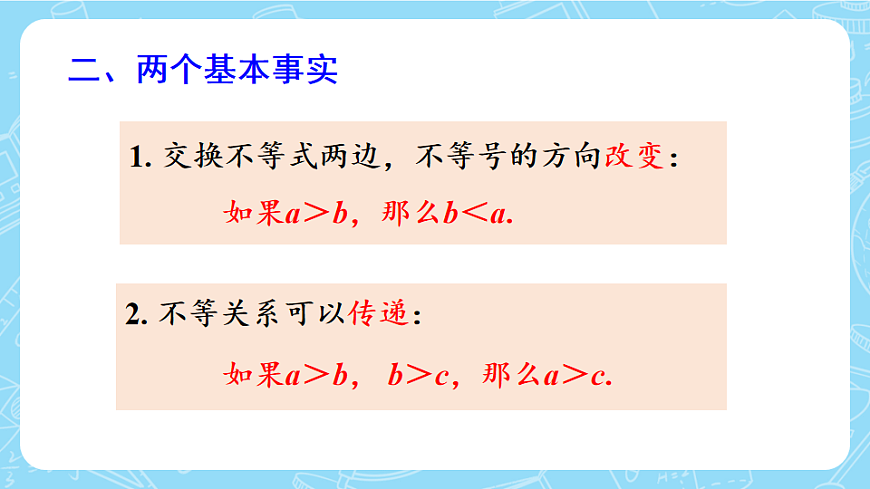 二、两个基本事实

1. 交换不等式两边，不等号的方向改变：

如果$a>b$，那么$b<a$.

2. 不等关系可以传递：

如果$a>b$，$b>c$，那么$a>c$.